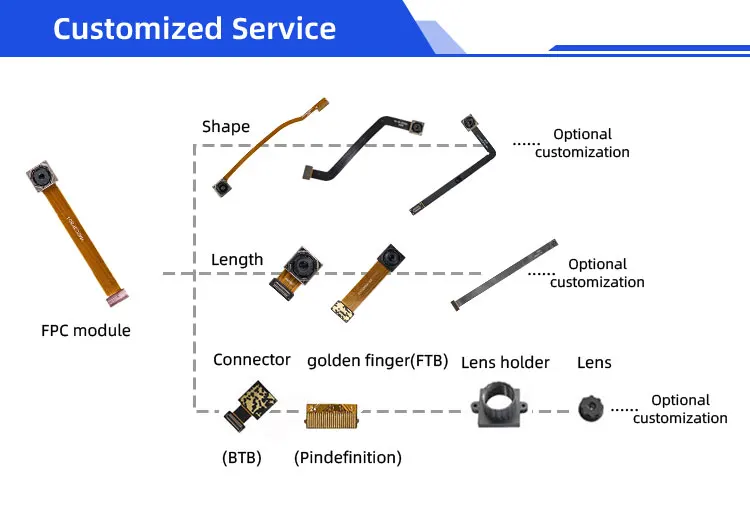 Customized Service

Shape

...... Optional customization

Length

...... Optional customization

FPC module

Connector

golden finger(FTB)

Lens holder

Lens

...... Optional customization

(BTB)

(Pindefinition)